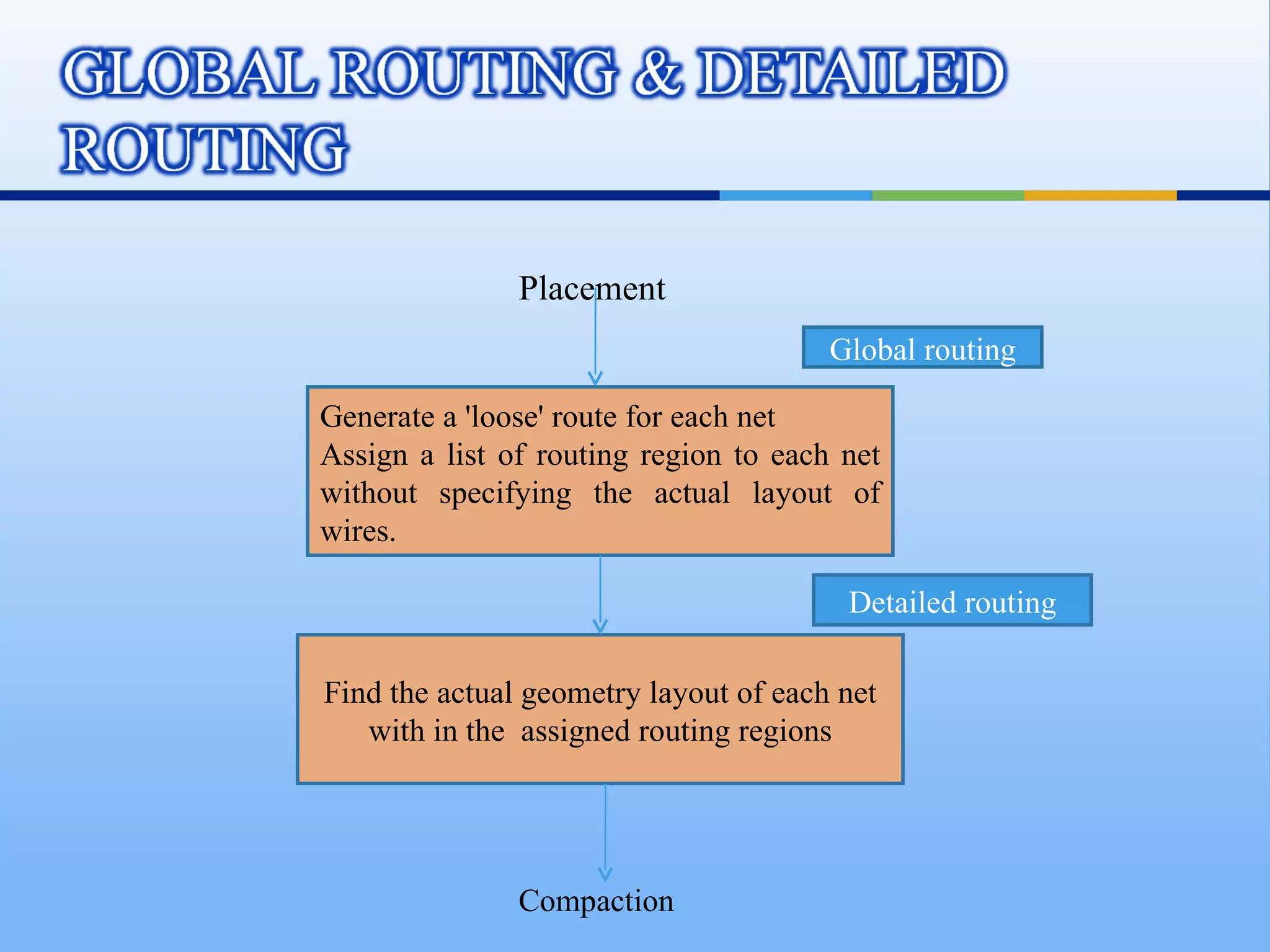 GLOBAL ROUTING & DETAILED ROUTING

Placement

Global routing

Generate a 'loose' route for each net
Assign a list of routing region to each net without specifying the actual layout of wires.

Detailed routing

Find the actual geometry layout of each net with in the assigned routing regions

Compaction